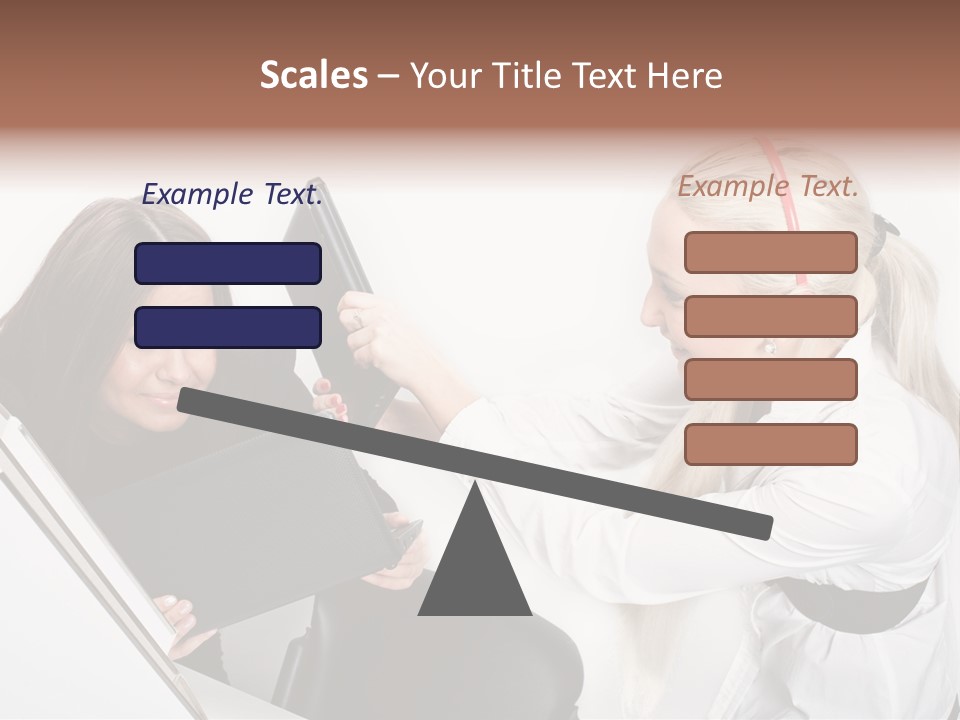 Scales – Your Title Text Here

Example Text.

Example Text.